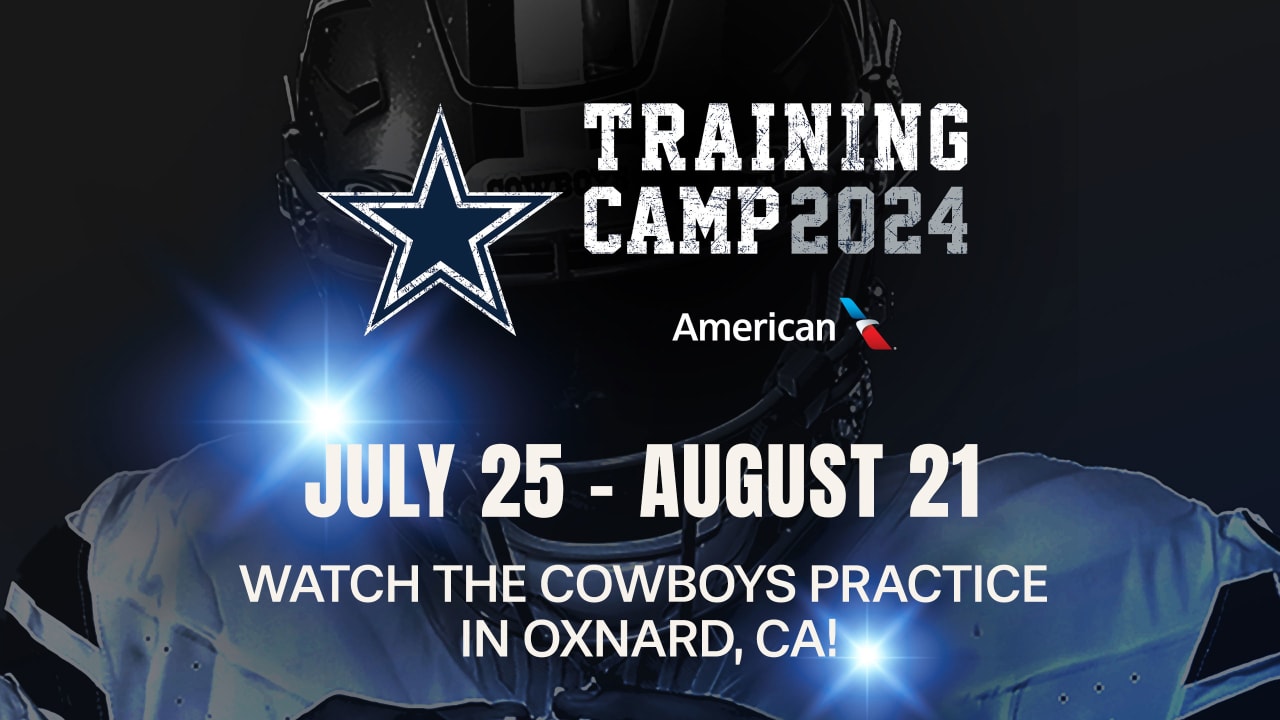 TRAINING CAMP 2024

American

JULY 25 - AUGUST 21

WATCH THE COWBOYS PRACTICE IN OXNARD, CA!